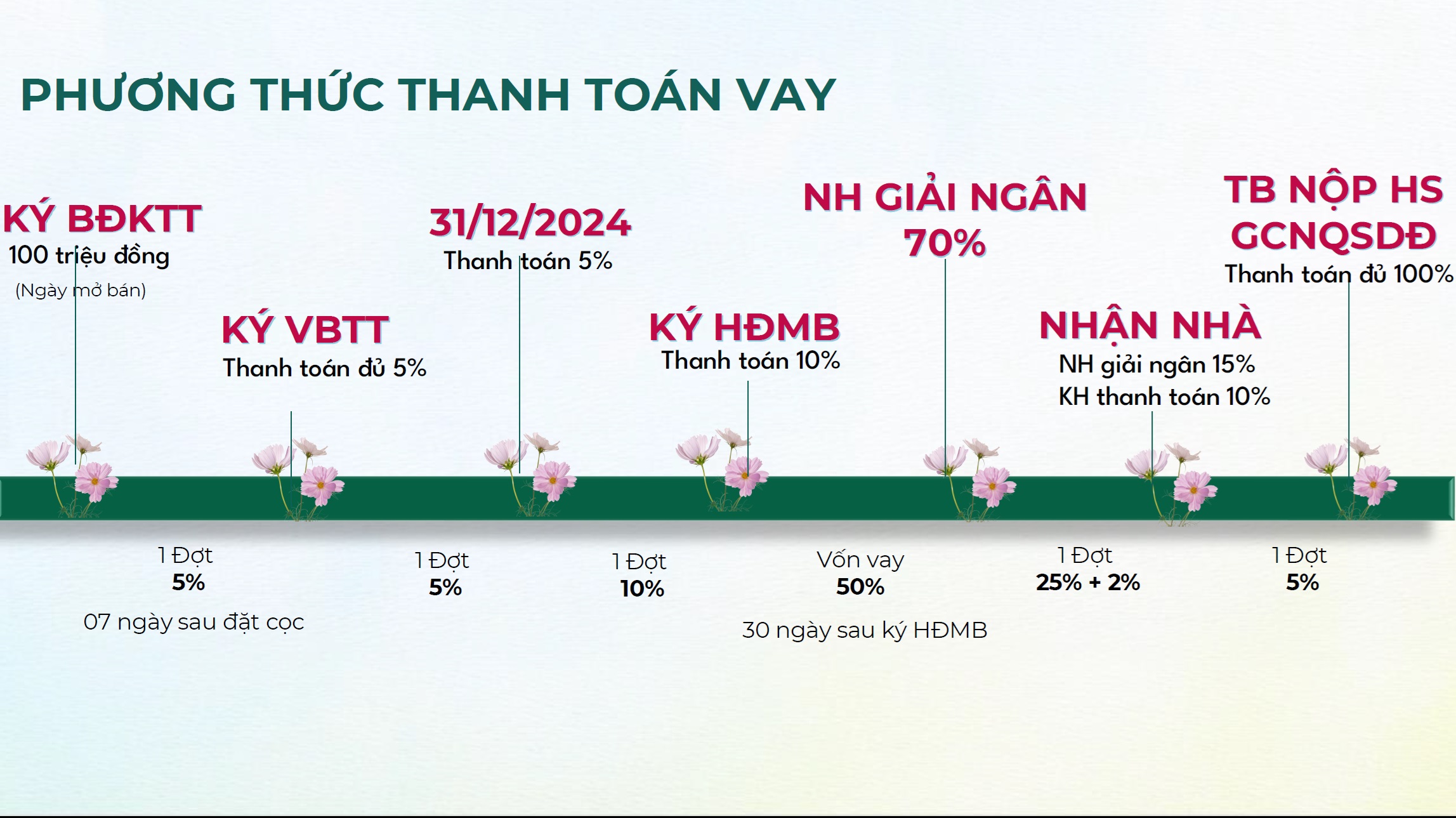 PHƯƠNG THỨC THANH TOÁN VAY

KÝ BĐKTT
100 triệu đồng
(Ngày mở bán)

KÝ VBTT
Thanh toán đủ 5%

31/12/2024
Thanh toán 5%

KÝ HĐMB
Thanh toán 10%

NH GIẢI NGÂN 70%

NHẬN NHÀ
NH giải ngân 15%
KH thanh toán 10%

TB NỘP HS GCNQSDĐ
Thanh toán đủ 100%

1 Đợt
5%

07 ngày sau đặt cọc

1 Đợt
5%

1 Đợt
10%

Vốn vay
50%

30 ngày sau ký HĐMB

1 Đợt
25% + 2%

1 Đợt
5%